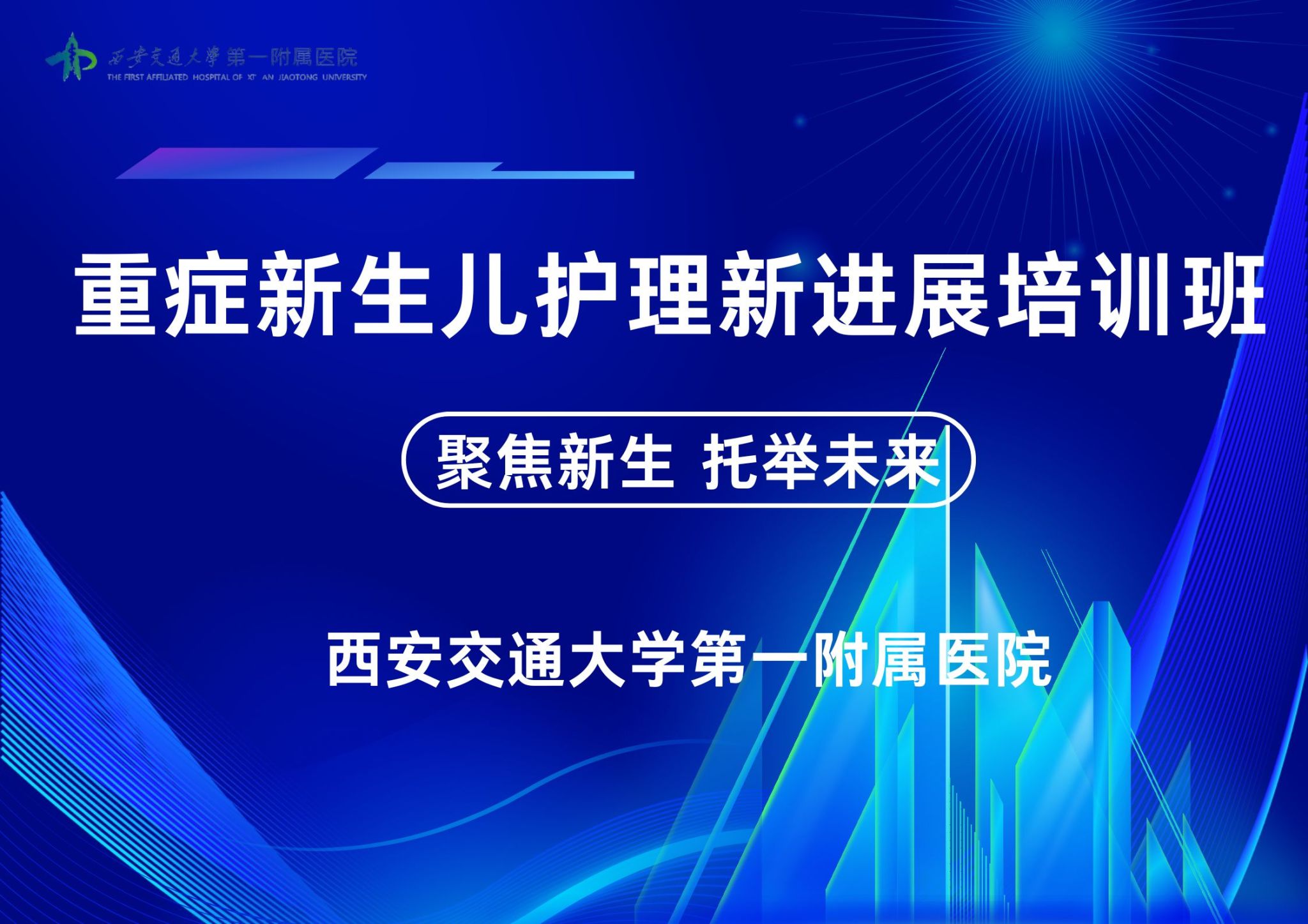 西安交通大學 第一附属医院
THE FIRST AFFILIATED HOSPITAL OF XI' AN JIAOTONG UNIVERSITY

重症新生儿护理新进展培训班

聚焦新生 托举未来

西安交通大学第一附属医院